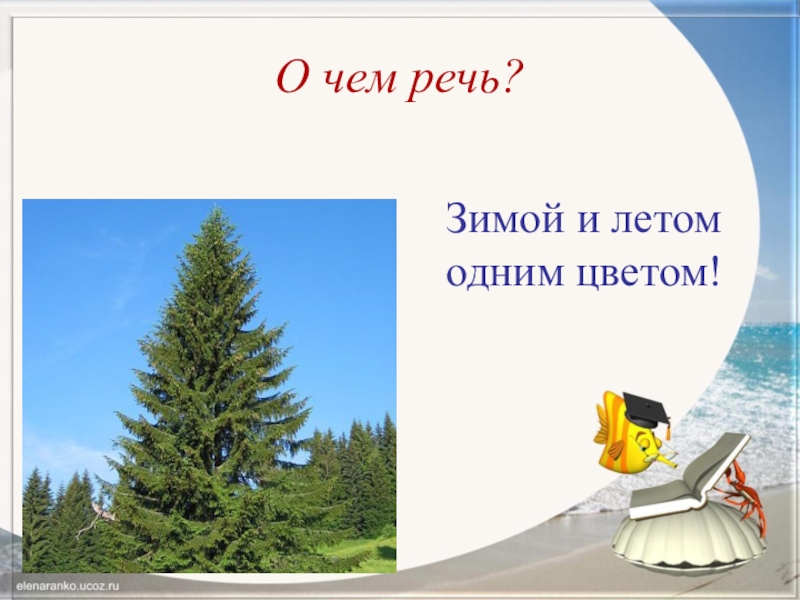 О чем речь?

Зимой и летом одним цветом!

elenaranko.ucoz.ru